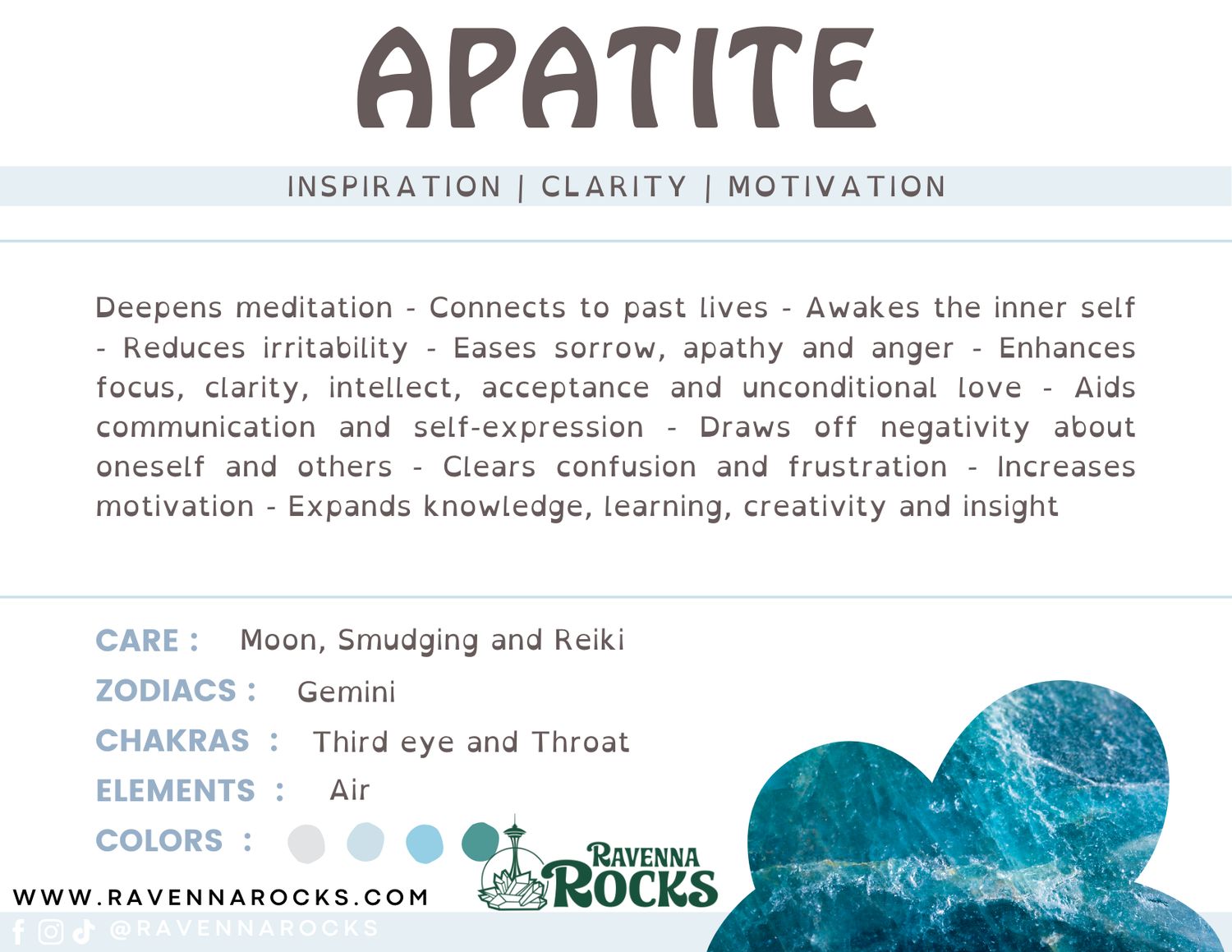 APATITE

INSPIRATION | CLARITY | MOTIVATION

Deepens meditation - Connects to past lives - Awakes the inner self - Reduces irritability - Eases sorrow, apathy and anger - Enhances focus, clarity, intellect, acceptance and unconditional love - Aids communication and self-expression - Draws off negativity about oneself and others - Clears confusion and frustration - Increases motivation - Expands knowledge, learning, creativity and insight

CARE : Moon, Smudging and Reiki
ZODIACS : Gemini
CHAKRAS : Third eye and Throat
ELEMENTS : Air
COLORS :

RAVENNA ROCKS

WWW.RAVENNAROCKS.COM
@RAVENNAROCKS